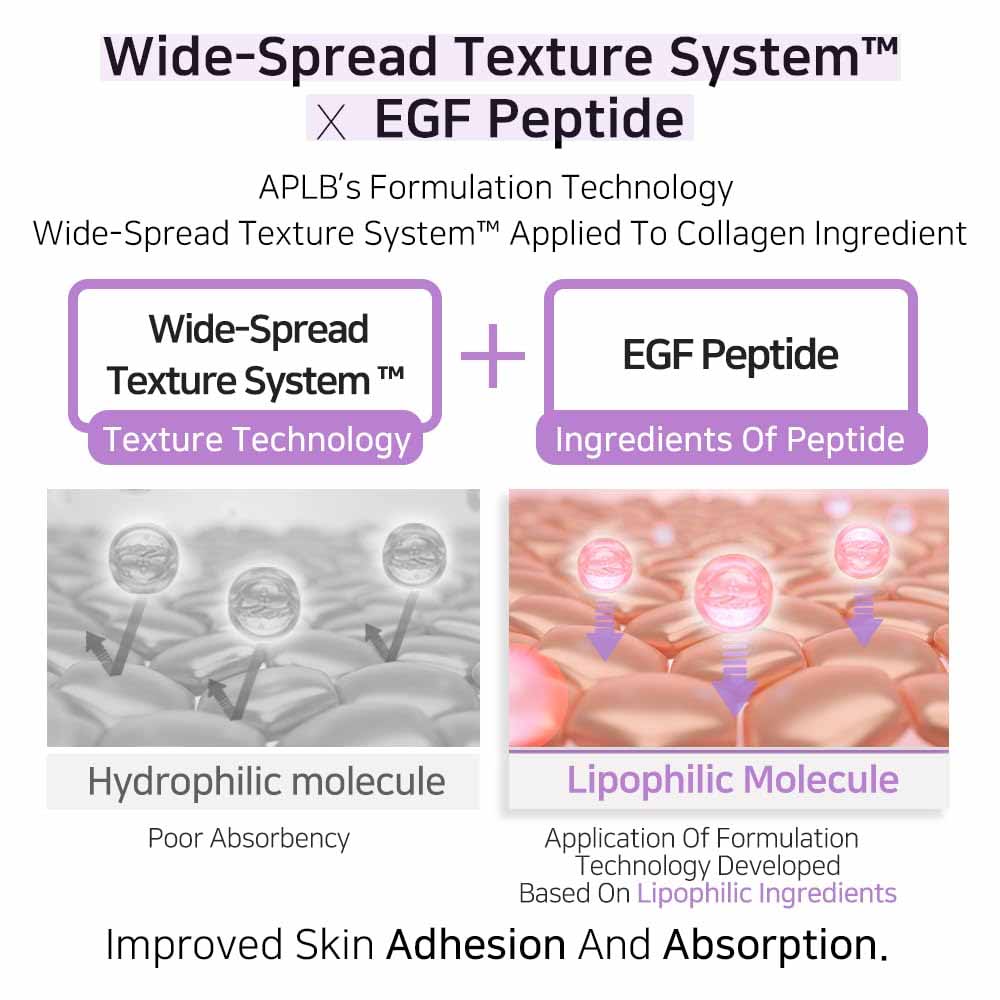 Wide-Spread Texture System™
X EGF Peptide

APLB's Formulation Technology
Wide-Spread Texture System™ Applied To Collagen Ingredient

Wide-Spread Texture System ™
Texture Technology

+

EGF Peptide
Ingredients Of Peptide

Hydrophilic molecule
Poor Absorbency

Lipophilic Molecule
Application Of Formulation Technology Developed Based On Lipophilic Ingredients

Improved Skin Adhesion And Absorption.